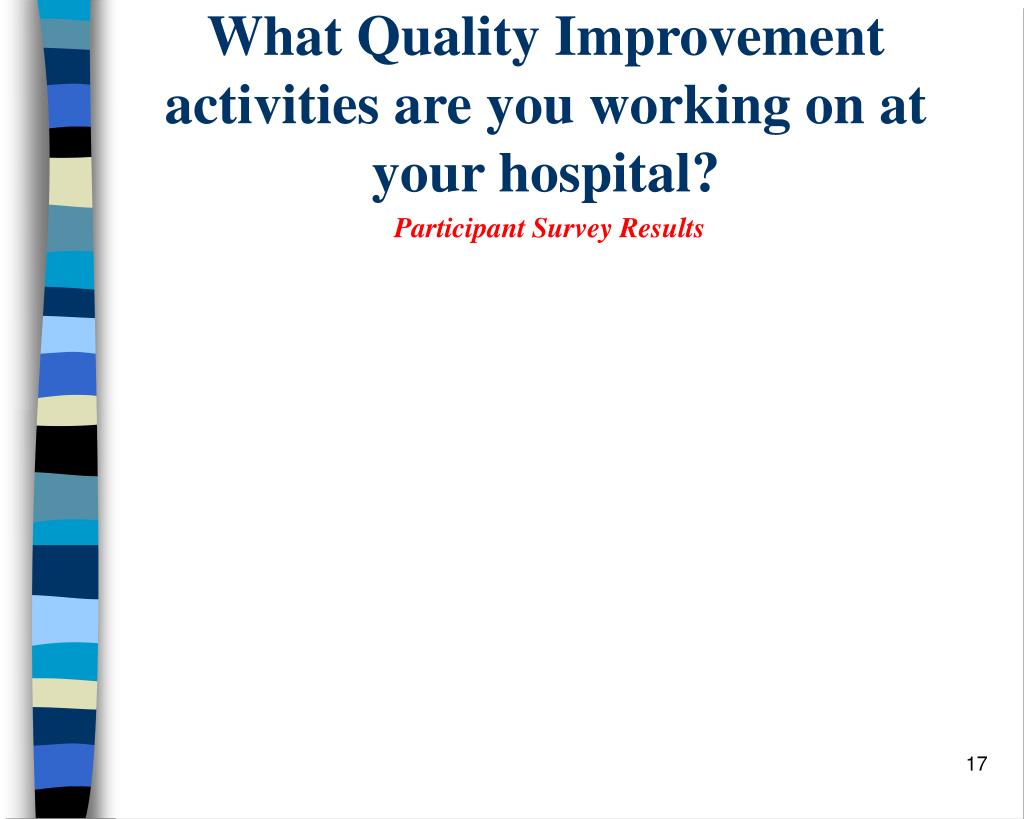 What Quality Improvement activities are you working on at your hospital?

Participant Survey Results

17